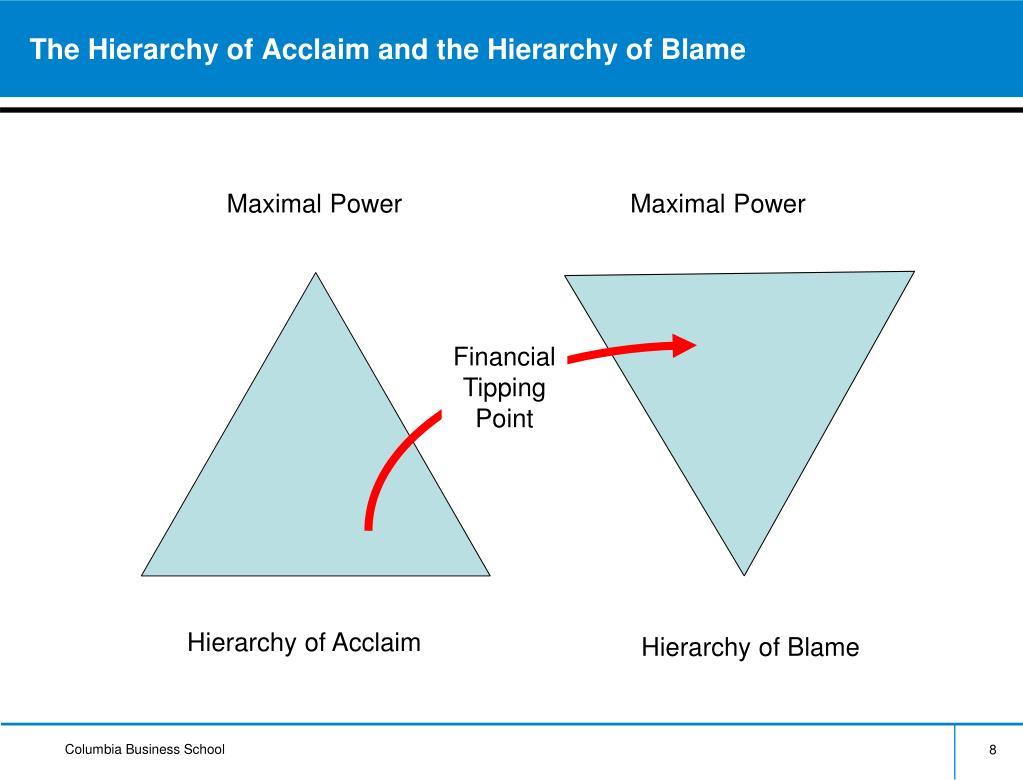 The Hierarchy of Acclaim and the Hierarchy of Blame

Maximal Power

Maximal Power

Financial Tipping Point

Hierarchy of Acclaim

Hierarchy of Blame

Columbia Business School

8